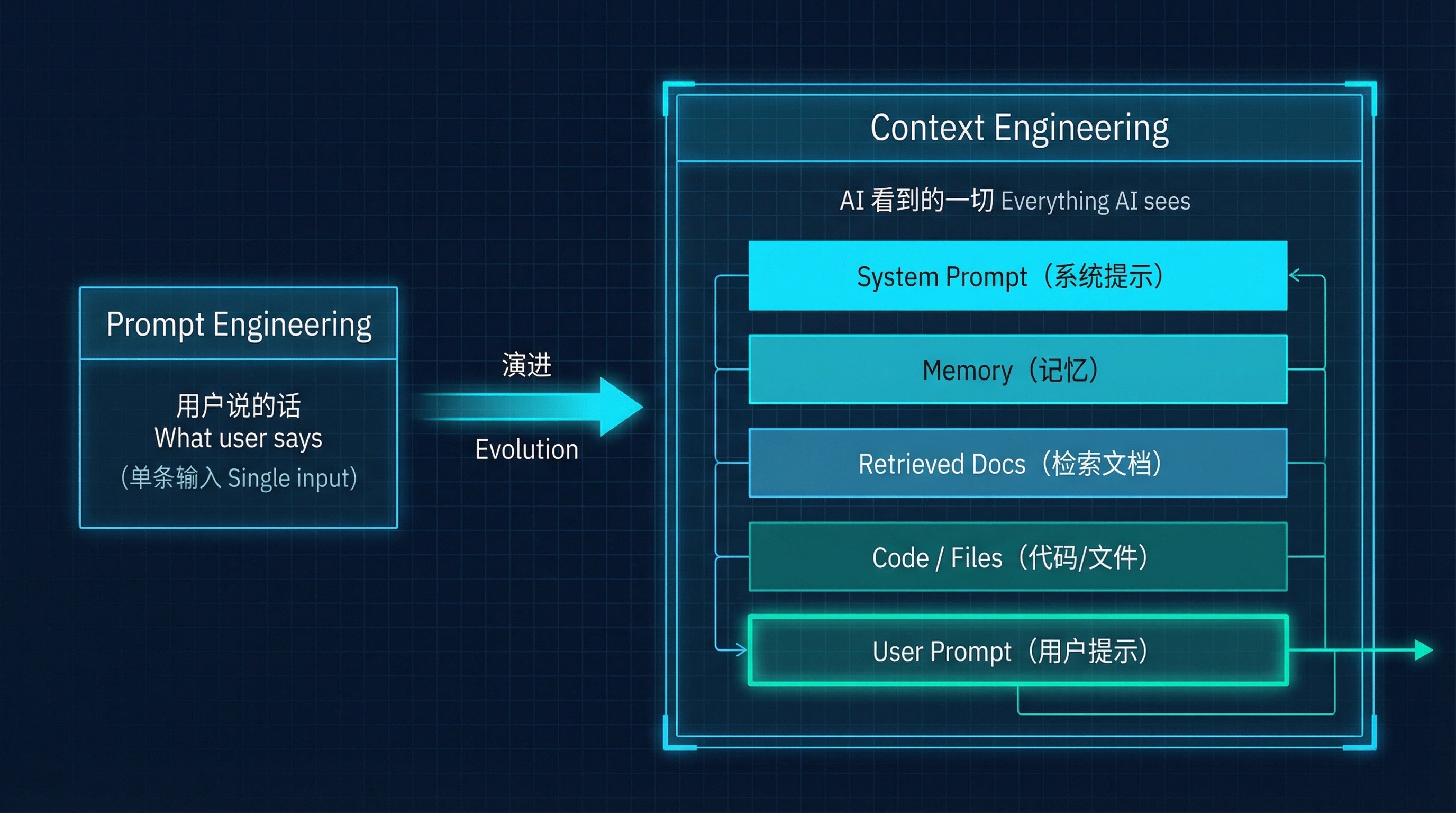 Prompt Engineering

用户说的话
What user says
（单条输入 Single input）

演进

Evolution

Context Engineering

AI 看到的一切 Everything AI sees

System Prompt（系统提示）

Memory（记忆）

Retrieved Docs（检索文档）

Code / Files（代码/文件）

User Prompt（用户提示）